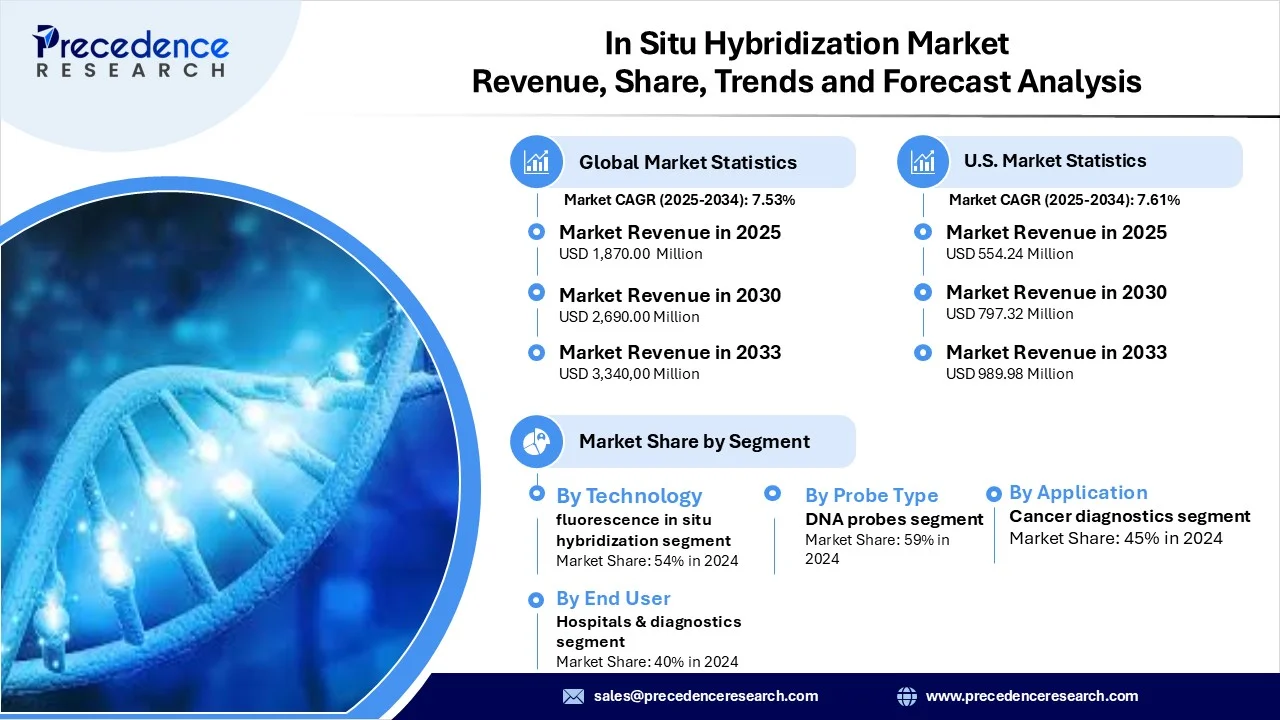 Precedence
RESEARCH

In Situ Hybridization Market
Revenue, Share, Trends and Forecast Analysis

Global Market Statistics

Market CAGR (2025-2034): 7.53%

Market Revenue in 2025
USD 1,870.00 Million

Market Revenue in 2030
USD 2,690.00 Million

Market Revenue in 2033
USD 3,340,00 Million

U.S. Market Statistics

Market CAGR (2025-2034): 7.61%

Market Revenue in 2025
USD 554.24 Million

Market Revenue in 2030
USD 797.32 Million

Market Revenue in 2033
USD 989.98 Million

Market Share by Segment

By Technology
fluorescence in situ hybridization segment
Market Share: 54% in 2024

By Probe Type
DNA probes segment
Market Share: 59% in 2024

By Application
Cancer diagnostics segment
Market Share: 45% in 2024

By End User
Hospitals & diagnostics segment
Market Share: 40% in 2024

sales@precedenceresearch.com

www.precedenceresearch.com